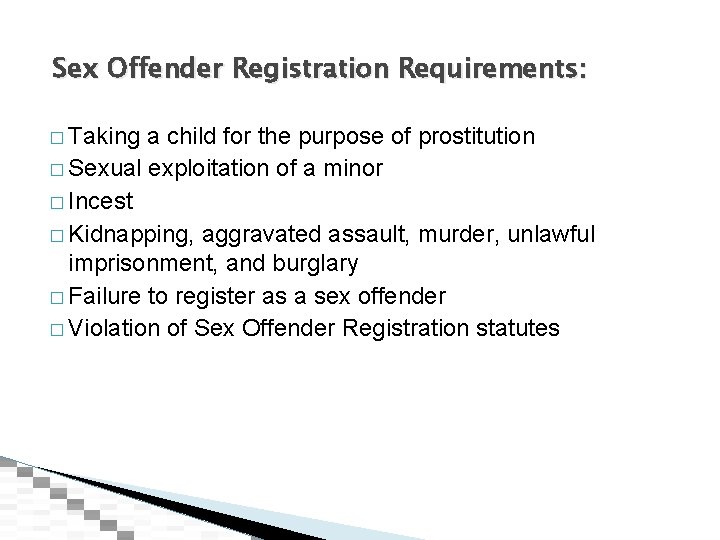 Sex Offender Registration Requirements:

□ Taking a child for the purpose of prostitution
□ Sexual exploitation of a minor
□ Incest
□ Kidnapping, aggravated assault, murder, unlawful imprisonment, and burglary
□ Failure to register as a sex offender
□ Violation of Sex Offender Registration statutes